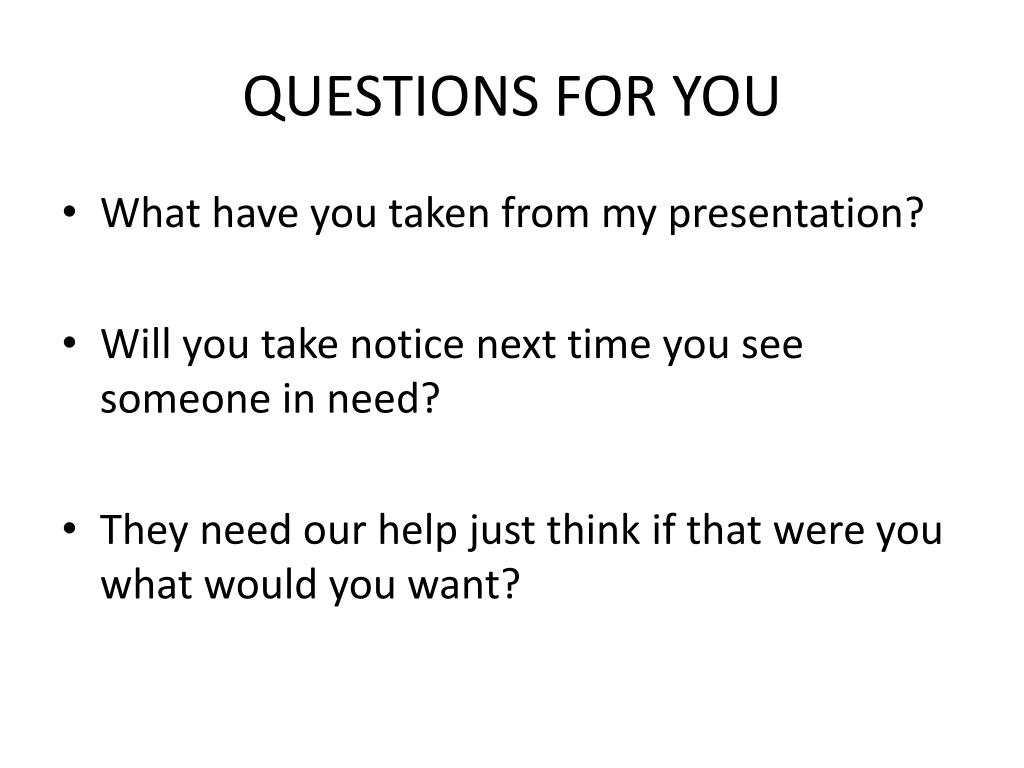 QUESTIONS FOR YOU

• What have you taken from my presentation?

• Will you take notice next time you see someone in need?

• They need our help just think if that were you what would you want?